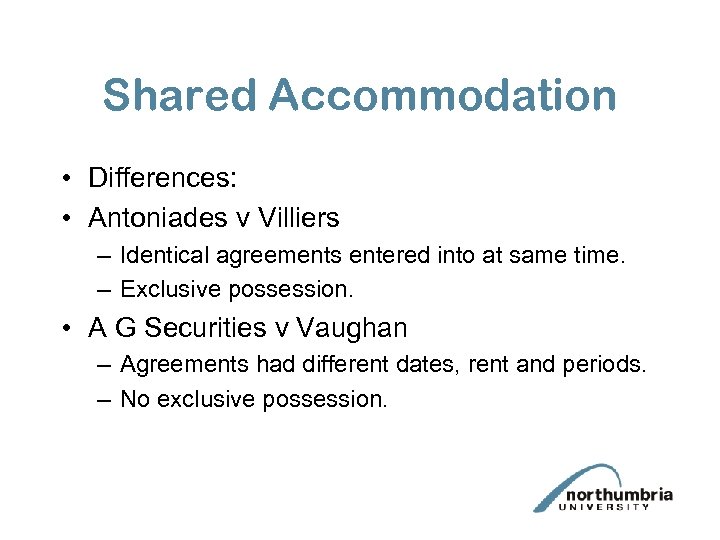 Shared Accommodation

• Differences:
• Antoniades v Villiers
– Identical agreements entered into at same time.
– Exclusive possession.
• A G Securities v Vaughan
– Agreements had different dates, rent and periods.
– No exclusive possession.

northumbria
UNIVERSITY